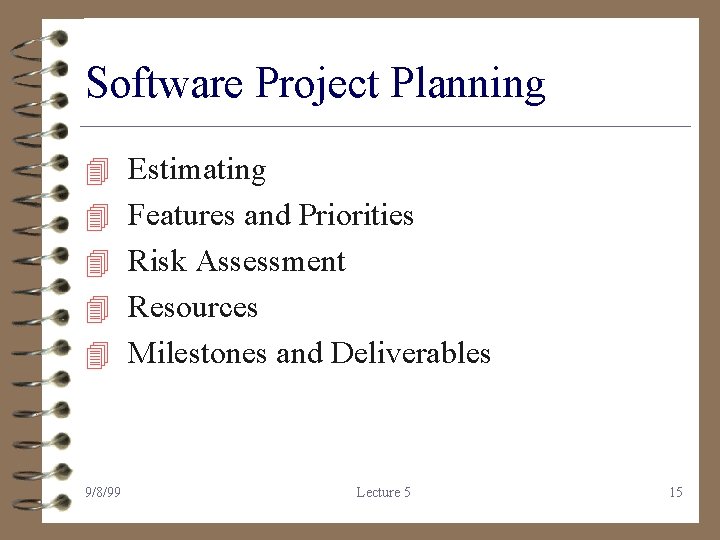 Software Project Planning

Estimating
Features and Priorities
Risk Assessment
Resources
Milestones and Deliverables

9/8/99
Lecture 5
15